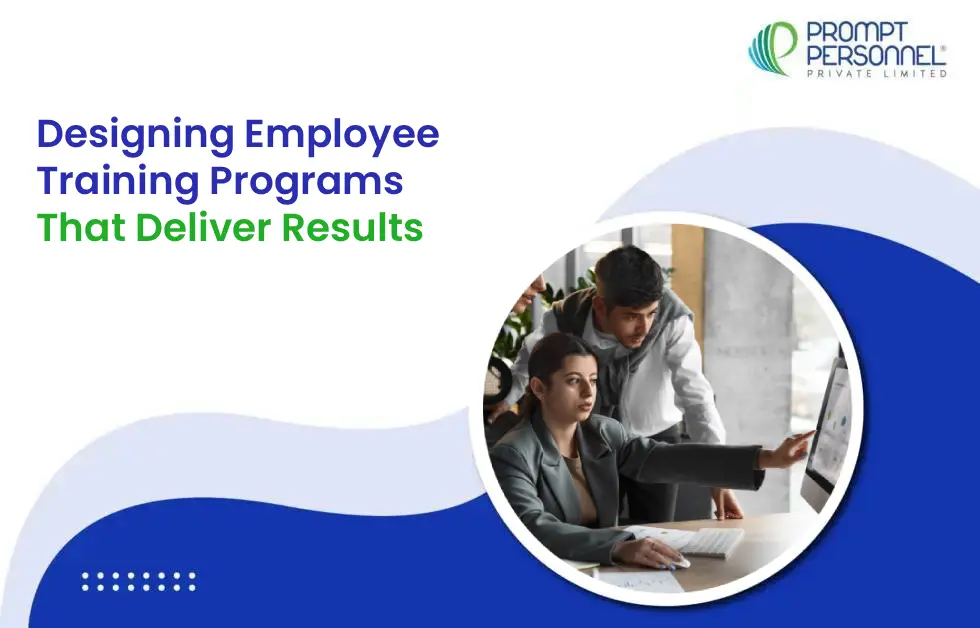 PROMPT PERSONNEL®
PRIVATE LIMITED

Designing Employee Training Programs That Deliver Results